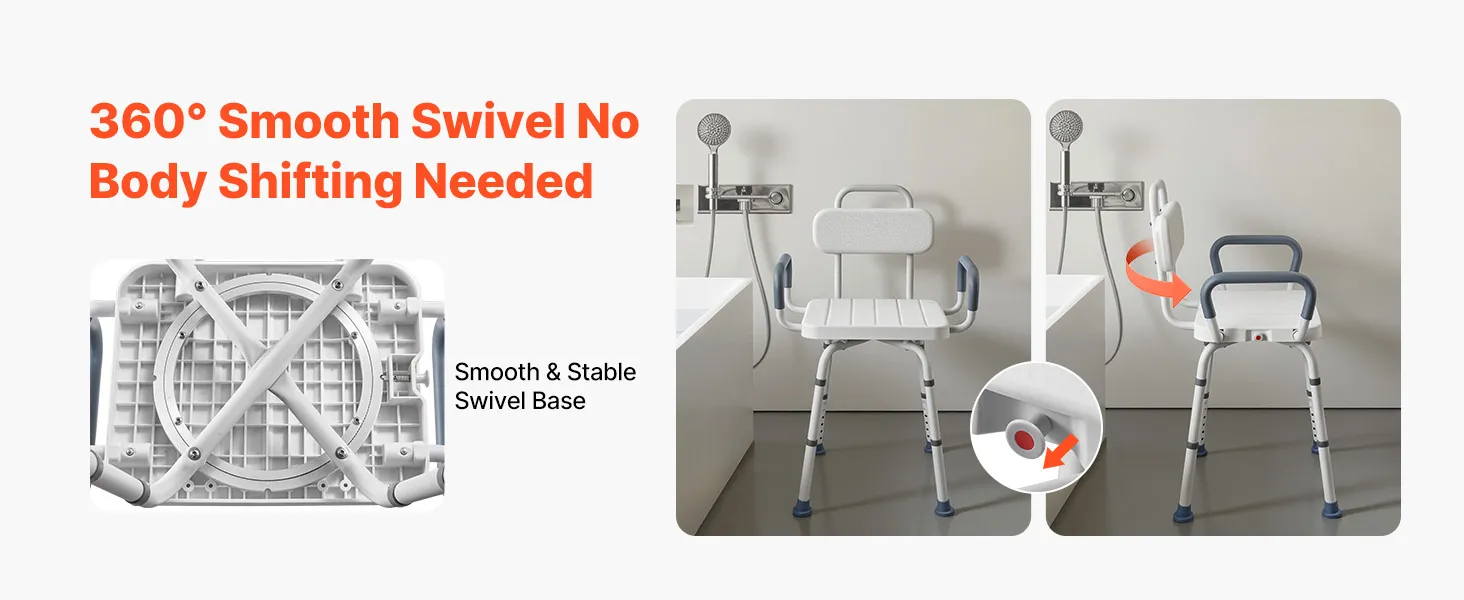 360° Smooth Swivel No Body Shifting Needed

Smooth & Stable Swivel Base